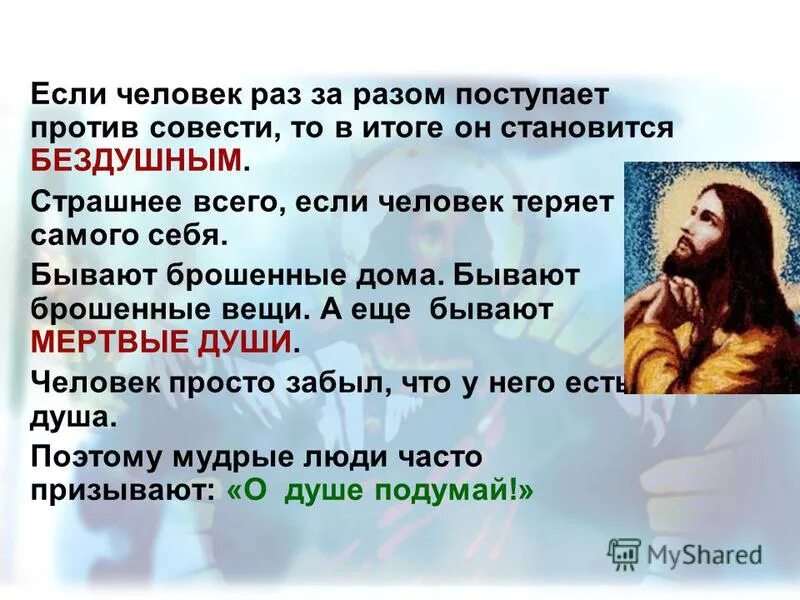 Если человек раз за разом поступает против совести, то в итоге он становится БЕЗДУШНЫМ.

Страшнее всего, если человек теряет самого себя.

Бывают брошенные дома. Бывают брошенные вещи. А еще бывают МЕРТВЫЕ ДУШИ.

Человек просто забыл, что у него есть душа.

Поэтому мудрые люди часто призывают: «О душе подумай!»

MyShared